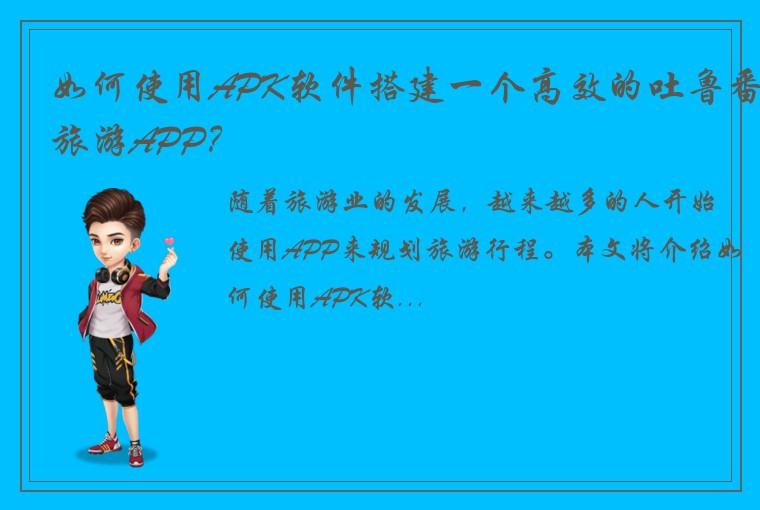 如何使用APK软件搭建一个高效的吐鲁番旅游APP?

随着旅游业的发展，越来越多的人开始使用APP来规划旅游行程。本文将介绍如何使用APK软...